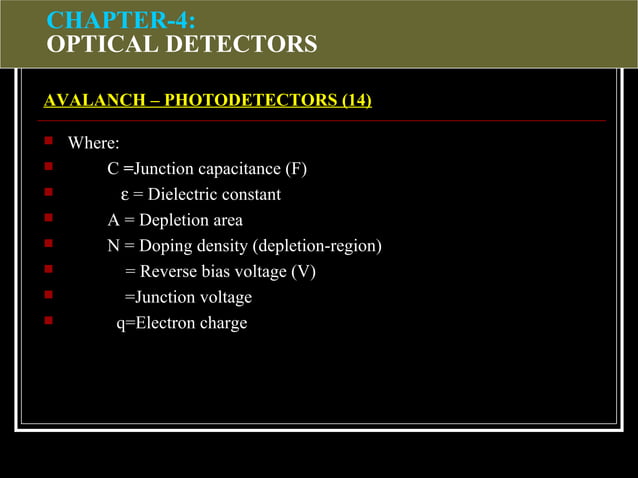 CHAPTER-4:
OPTICAL DETECTORS

AVALANCH – PHOTODETECTORS (14)

Where:
C =Junction capacitance (F)
ε = Dielectric constant
A = Depletion area
N = Doping density (depletion-region)
= Reverse bias voltage (V)
=Junction voltage
q=Electron charge